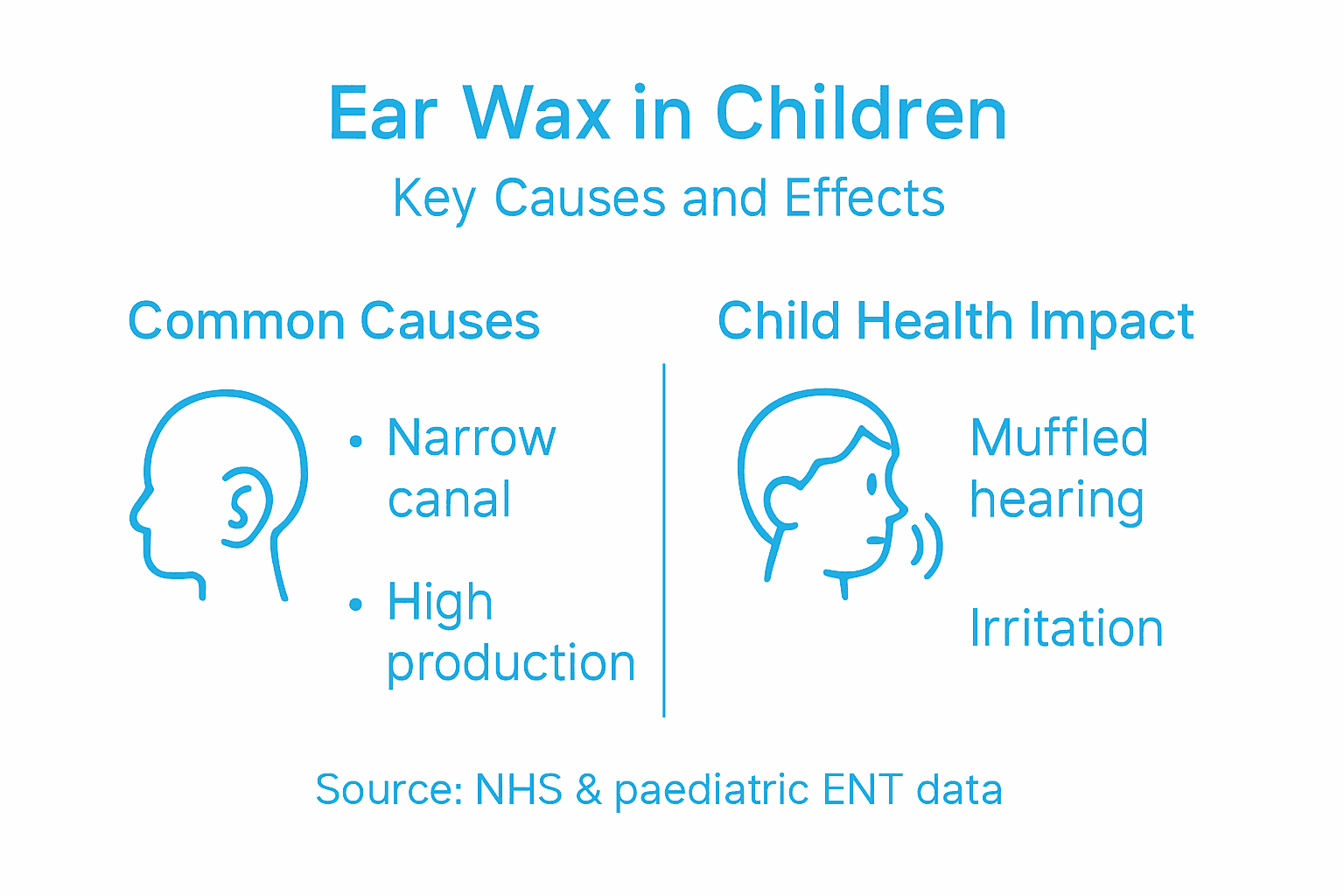 Ear Wax in Children

Key Causes and Effects

Common Causes

• Narrow canal

• High production

Child Health Impact

Muffled hearing

Irritation

Source: NHS & paediatric ENT data